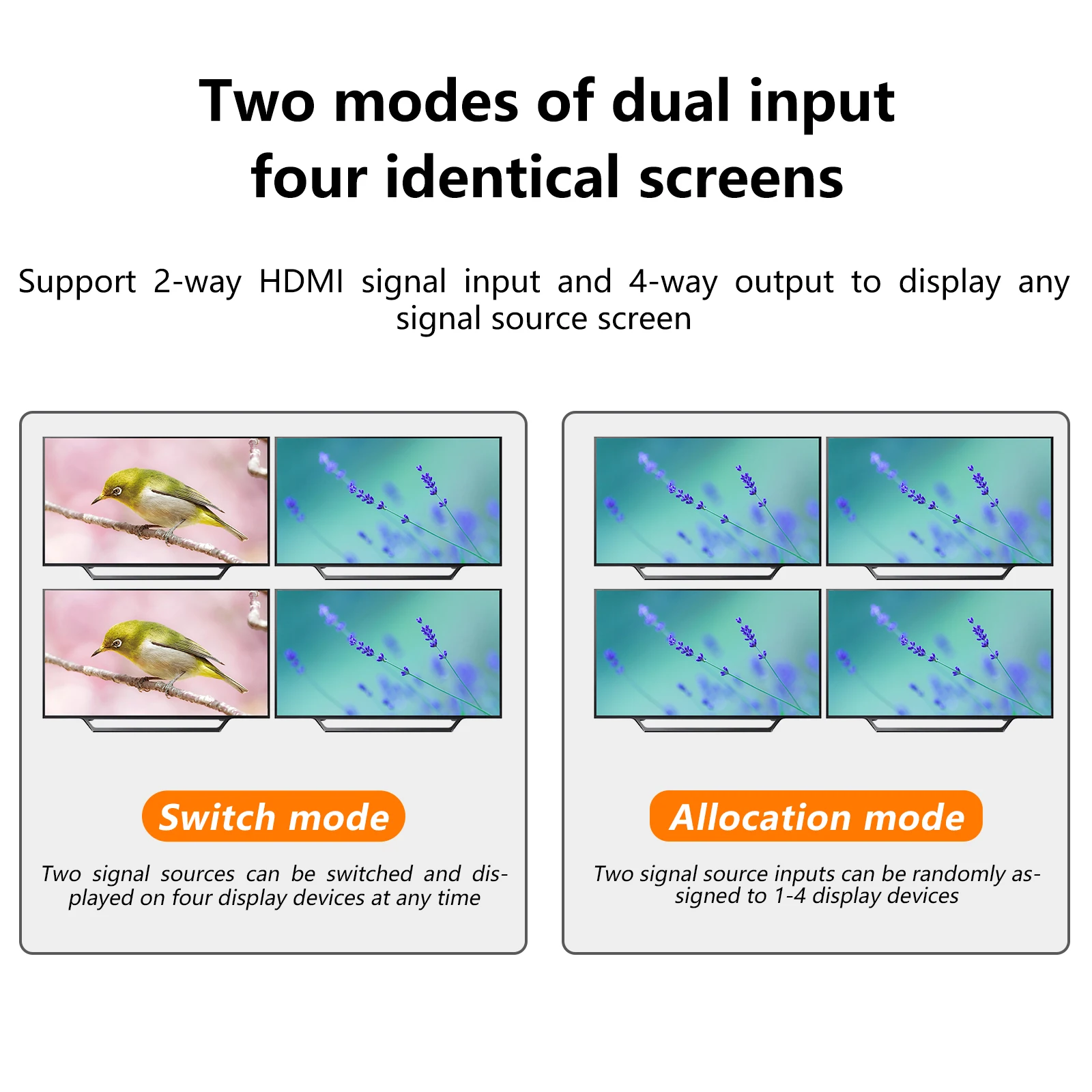 Two modes of dual input four identical screens

Support 2-way HDMI signal input and 4-way output to display any signal source screen

Switch mode

Two signal sources can be switched and displayed on four display devices at any time

Allocation mode

Two signal source inputs can be randomly assigned to 1-4 display devices